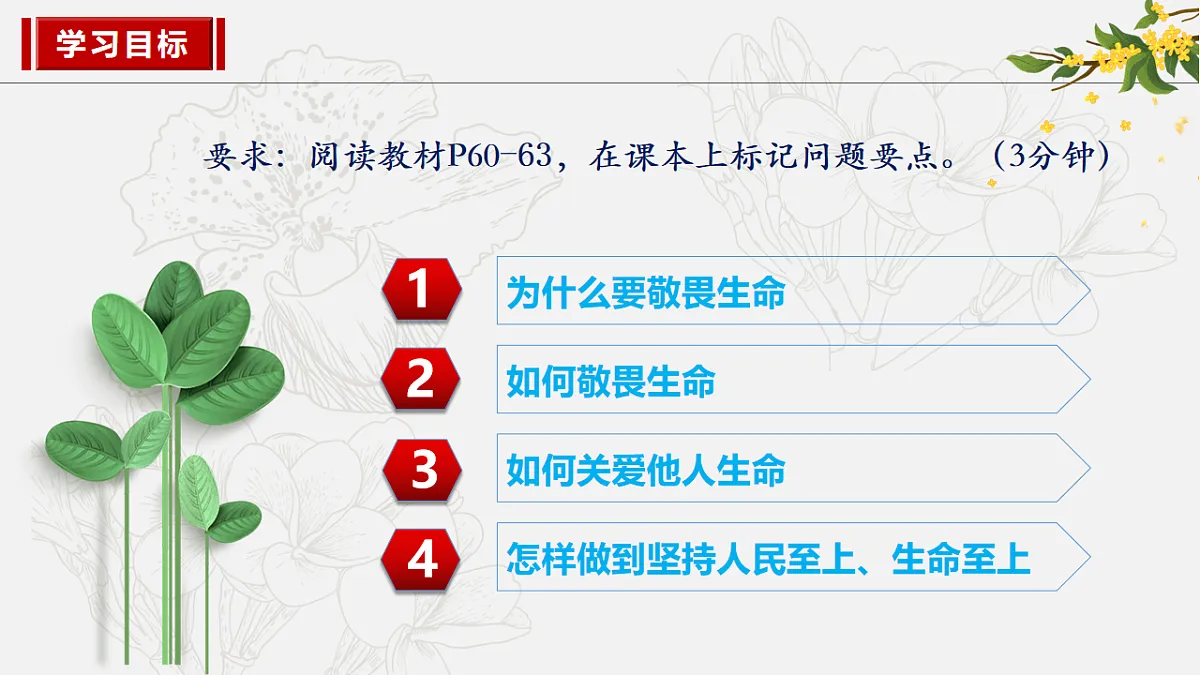 学习目标

要求：阅读教材P60-63，在课本上标记问题要点。（3分钟）

1 为什么要敬畏生命

2 如何敬畏生命

3 如何关爱他人生命

4 怎样做到坚持人民至上、生命至上